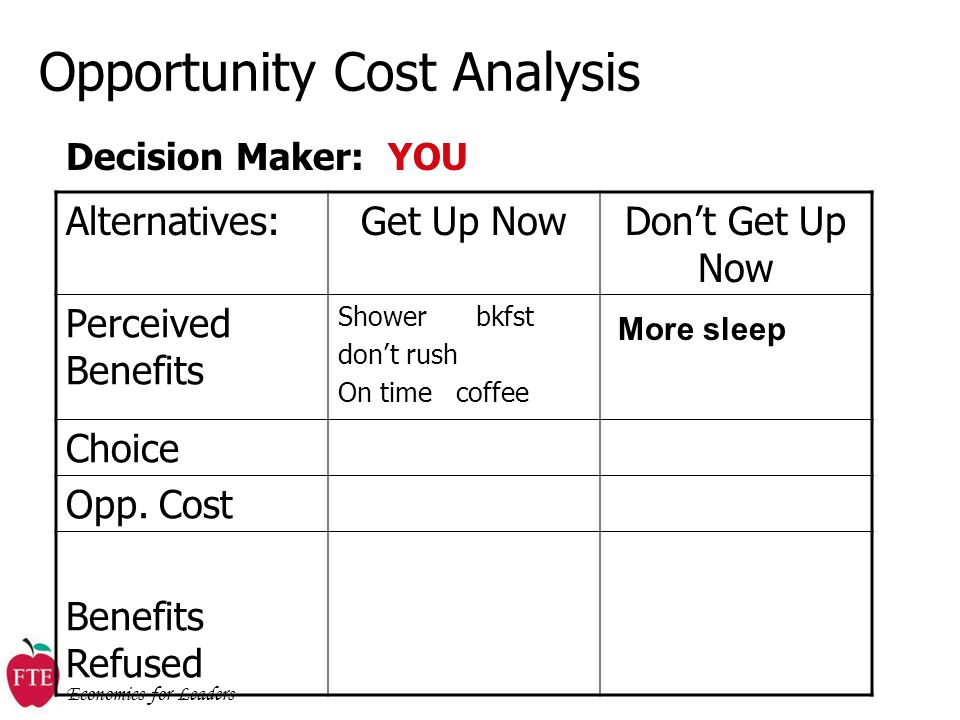 Opportunity Cost Analysis

Decision Maker: YOU

| Alternatives: | Get Up Now | Don't Get Up Now |
|---|---|---|
| Perceived Benefits | Shower bkfst don't rush On time coffee | More sleep |
| Choice | | |
| Opp. Cost | | |
| Benefits Refused | | |

FTE
Economics for Leaders